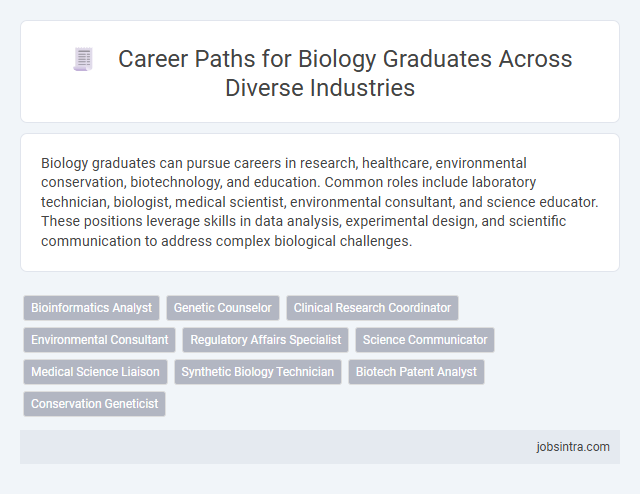 Career Paths for Biology Graduates Across Diverse Industries

Biology graduates can pursue careers in research, healthcare, environmental conservation, biotechnology, and education. Common roles include laboratory technician, biologist, medical scientist, environmental consultant, and science educator. These positions leverage skills in data analysis, experimental design, and scientific communication to address complex biological challenges.

Bioinformatics Analyst
Genetic Counselor
Clinical Research Coordinator
Environmental Consultant
Regulatory Affairs Specialist
Science Communicator
Medical Science Liaison
Synthetic Biology Technician
Biotech Patent Analyst
Conservation Geneticist

jobsintra.com